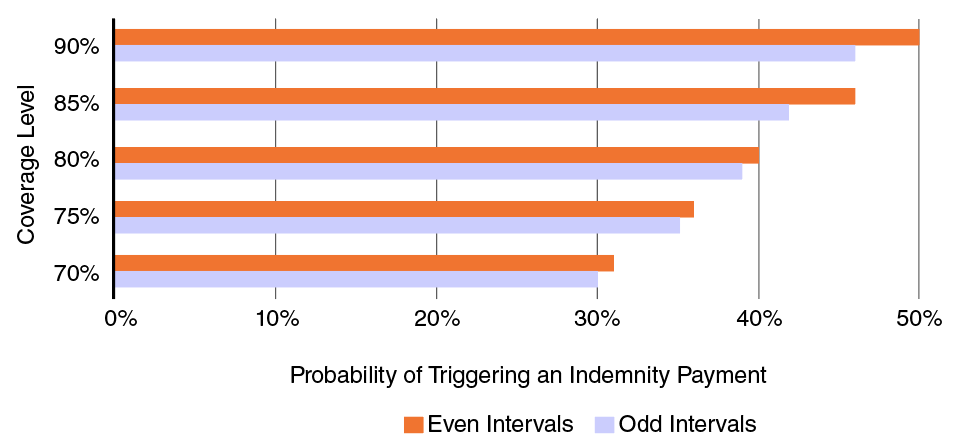 Coverage Level

90%
85%
80%
75%
70%

0%
10%
20%
30%
40%
50%

Probability of Triggering an Indemnity Payment

Even Intervals
Odd Intervals